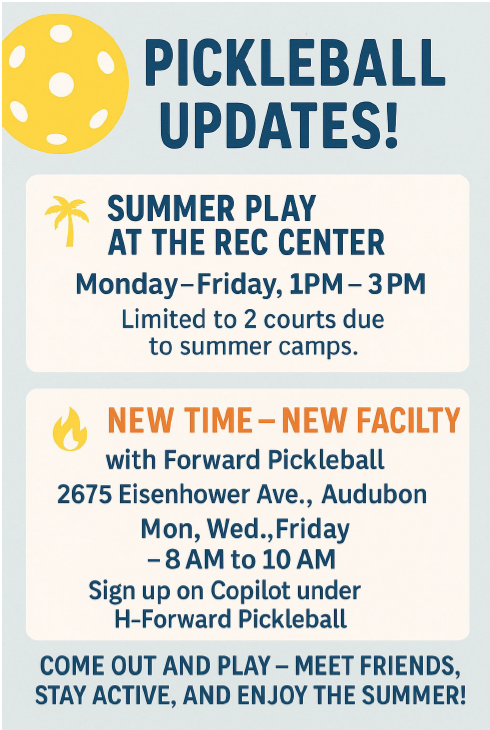 PICKLEBALL UPDATES!

SUMMER PLAY AT THE REC CENTER

Monday–Friday, 1PM – 3PM

Limited to 2 courts due to summer camps.

NEW TIME – NEW FACILTY

with Forward Pickleball

2675 Eisenhower Ave., Audubon

Mon, Wed.,Friday – 8 AM to 10 AM

Sign up on Copilot under H-Forward Pickleball

COME OUT AND PLAY – MEET FRIENDS, STAY ACTIVE, AND ENJOY THE SUMMER!